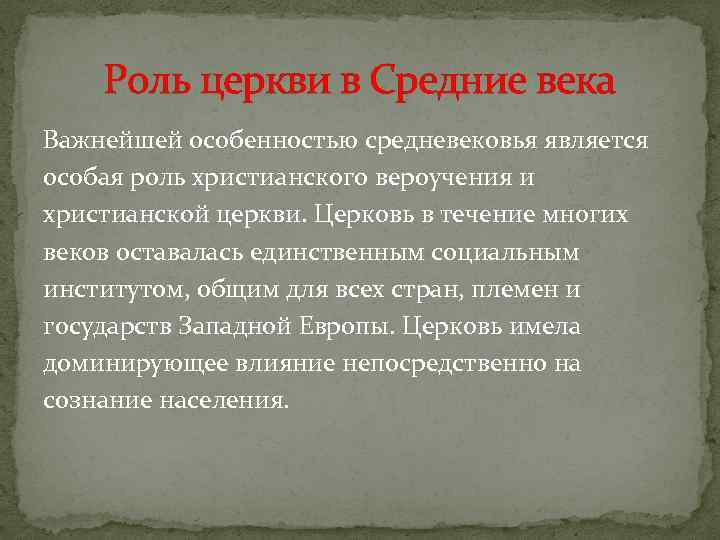 Роль церкви в Средние века

Важнейшей особенностью средневековья является особая роль христианского вероучения и христианской церкви. Церковь в течение многих веков оставалась единственным социальным институтом, общим для всех стран, племен и государств Западной Европы. Церковь имела доминирующее влияние непосредственно на сознание населения.